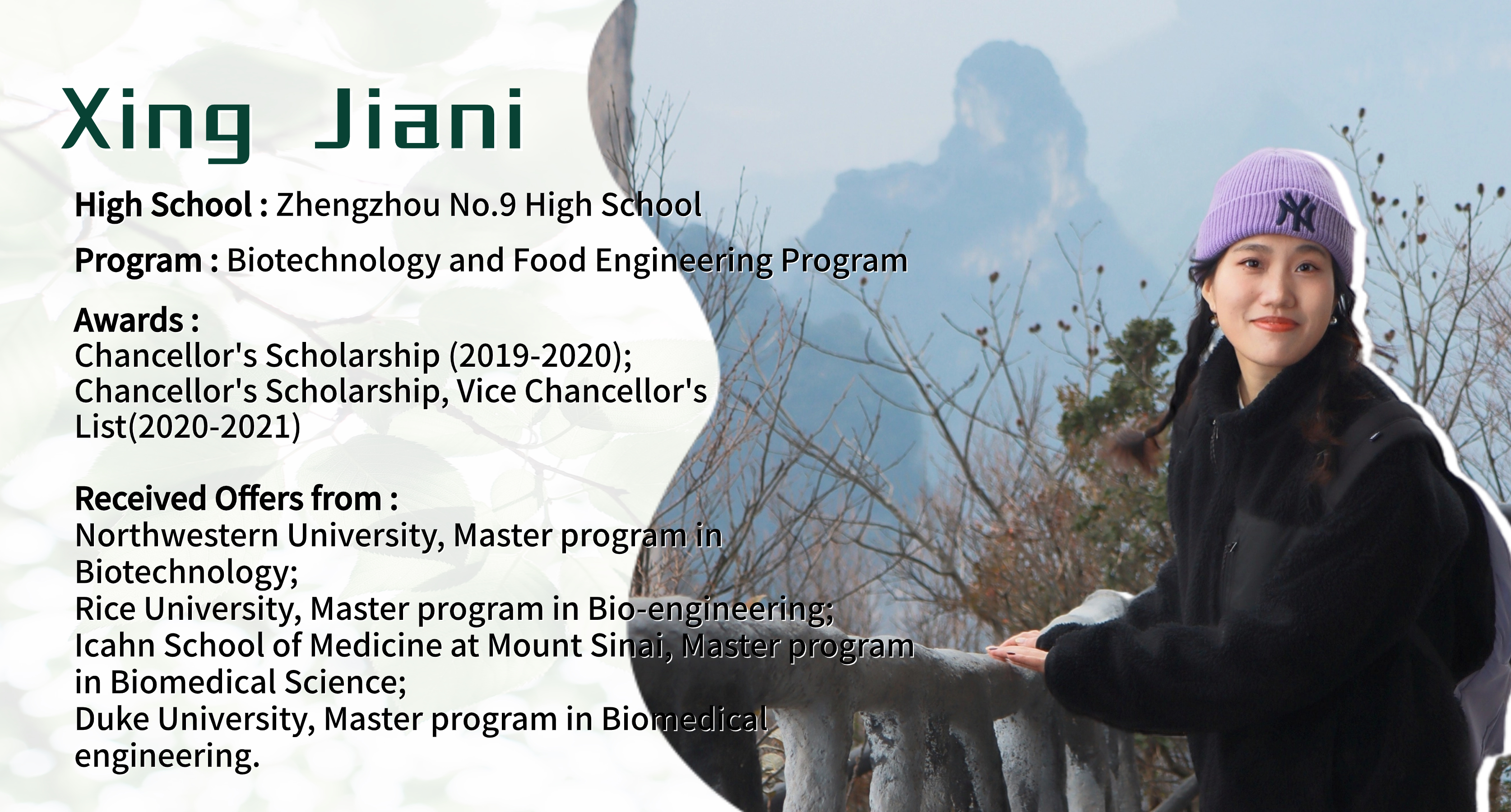 Xing Jiani

High School : Zhengzhou No.9 High School

Program : Biotechnology and Food Engineering Program

Awards :
Chancellor's Scholarship (2019-2020);
Chancellor's Scholarship, Vice Chancellor's List(2020-2021)

Received Offers from :
Northwestern University, Master program in Biotechnology;
Rice University, Master program in Bio-engineering;
Icahn School of Medicine at Mount Sinai, Master program in Biomedical Science;
Duke University, Master program in Biomedical engineering.

NY